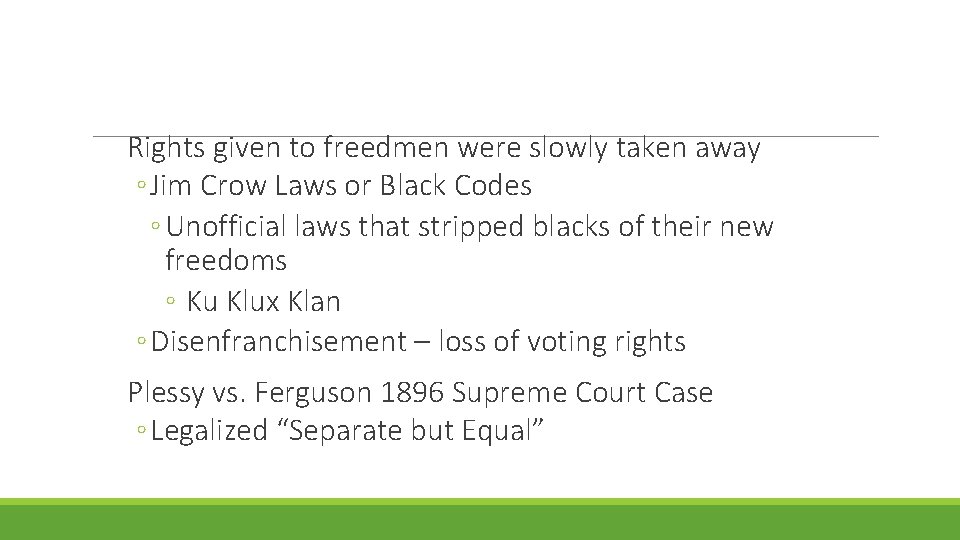 Rights given to freedmen were slowly taken away
◦ Jim Crow Laws or Black Codes
◦ Unofficial laws that stripped blacks of their new freedoms
◦ Ku Klux Klan
◦ Disenfranchisement – loss of voting rights

Plessy vs. Ferguson 1896 Supreme Court Case
◦ Legalized “Separate but Equal”